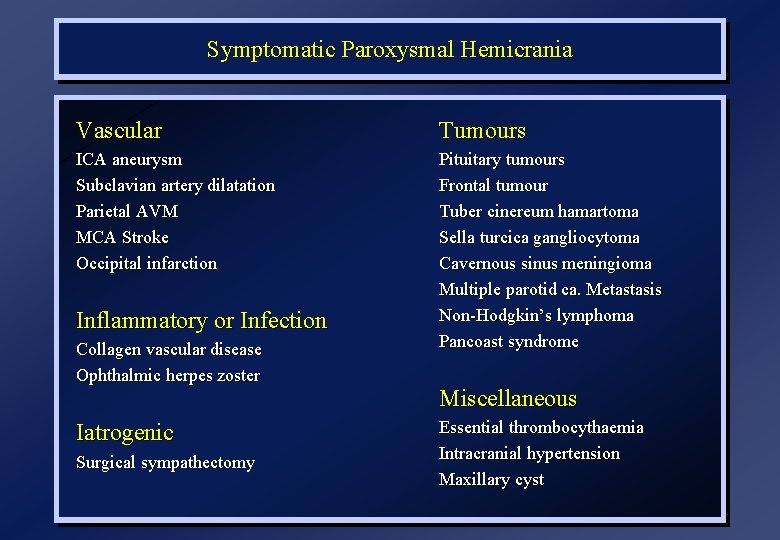 Symptomatic Paroxysmal Hemicrania

Vascular
ICA aneurysm
Subclavian artery dilatation
Parietal AVM
MCA Stroke
Occipital infarction

Inflammatory or Infection
Collagen vascular disease
Ophthalmic herpes zoster

Iatrogenic
Surgical sympathectomy

Tumours
Pituitary tumours
Frontal tumour
Tuber cinereum hamartoma
Sella turcica gangliocytoma
Cavernous sinus meningioma
Multiple parotid ca. Metastasis
Non-Hodgkin's lymphoma
Pancoast syndrome

Miscellaneous
Essential thrombocythaemia
Intracranial hypertension
Maxillary cyst